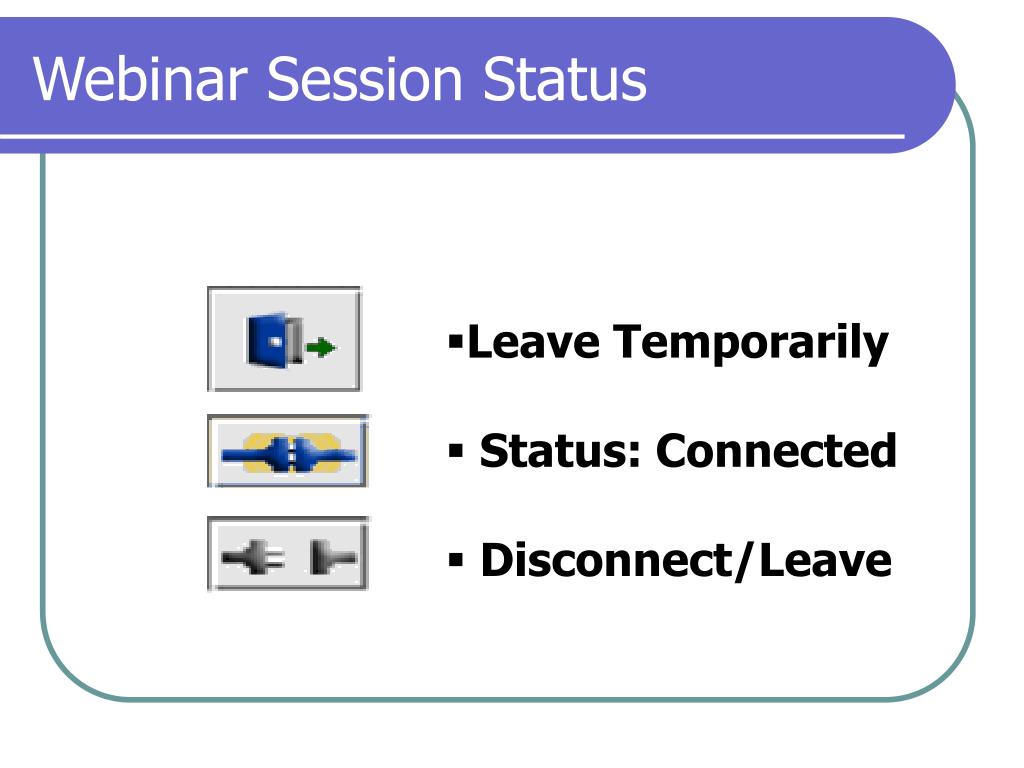 Webinar Session Status

▪Leave Temporarily

▪ Status: Connected

▪ Disconnect/Leave